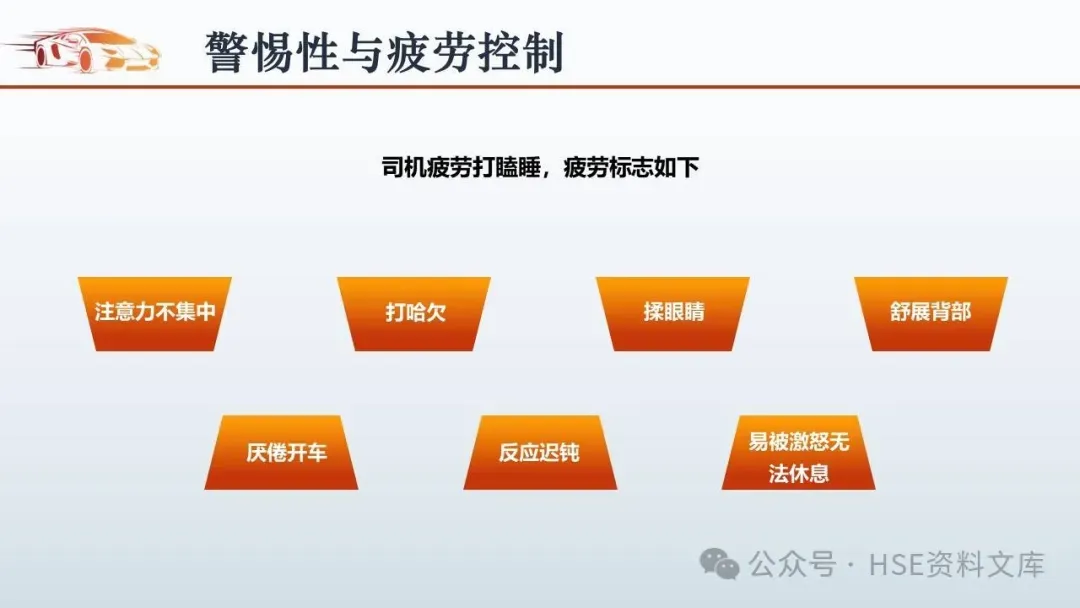 警惕性与疲劳控制

司机疲劳打瞌睡，疲劳标志如下

注意力不集中

打哈欠

揉眼睛

舒展背部

厌倦开车

反应迟钝

易被激怒无法休息

公众号 · HSE资料文库